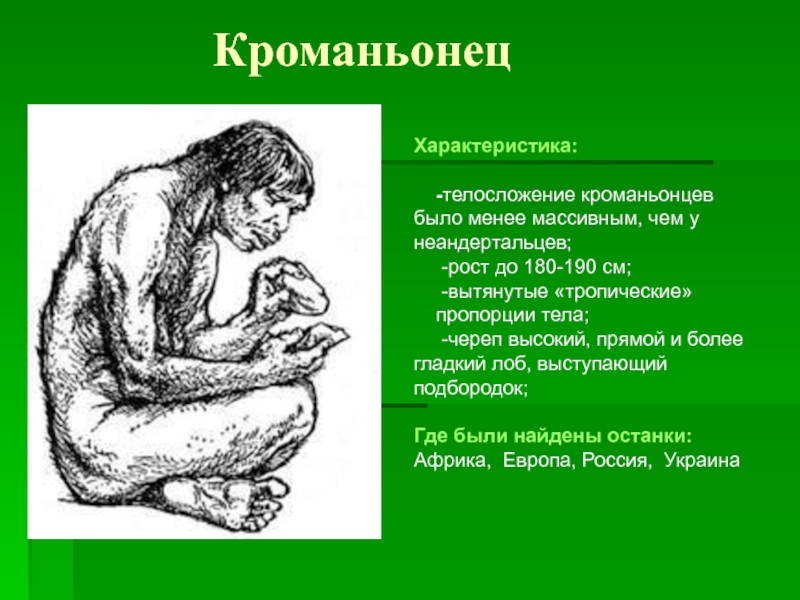 Кроманьонец

Характеристика:

-телосложение кроманьонцев было менее массивным, чем у неандертальцев;
-рост до 180-190 см;
-вытянутые «тропические» пропорции тела;
-череп высокий, прямой и более гладкий лоб, выступающий подбородок;

Где были найдены останки:
Африка, Европа, Россия, Украина